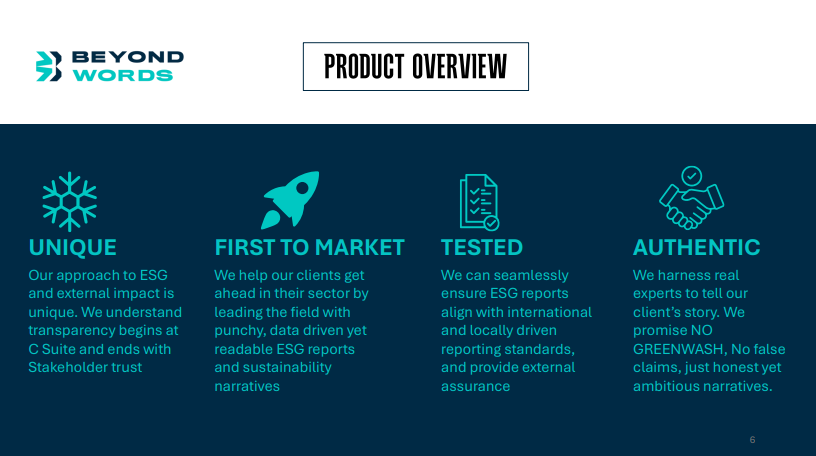 BEYOND WORDS

PRODUCT OVERVIEW

UNIQUE
Our approach to ESG and external impact is unique. We understand transparency begins at C Suite and ends with Stakeholder trust

FIRST TO MARKET
We help our clients get ahead in their sector by leading the field with punchy, data driven yet readable ESG reports and sustainability narratives

TESTED
We can seamlessly ensure ESG reports align with international and locally driven reporting standards, and provide external assurance

AUTHENTIC
We harness real experts to tell our client's story. We promise NO GREENWASH, No false claims, just honest yet ambitious narratives.

6